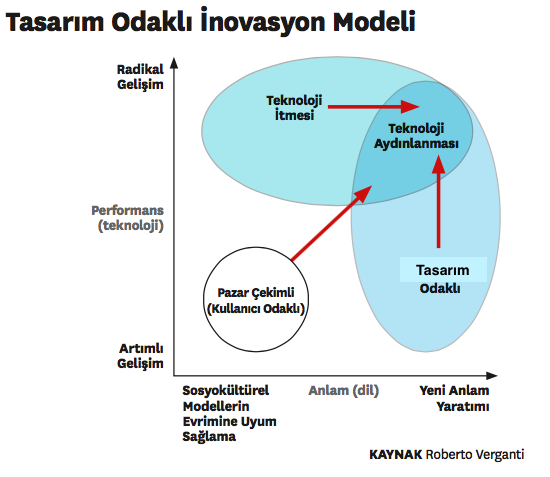 Tasarım Odaklı İnovasyon Modeli

Radikal Gelişim

Performans (teknoloji)

Artımlı Gelişim

Teknoloji İtmesi

Teknoloji Aydınlanması

Tasarım Odaklı

Pazar Çekimli (Kullanıcı Odaklı)

Sosyokültürel Modellerin Evrimine Uyum Sağlama

Anlam (dil)

Yeni Anlam Yaratımı

KAYNAK Roberto Verganti